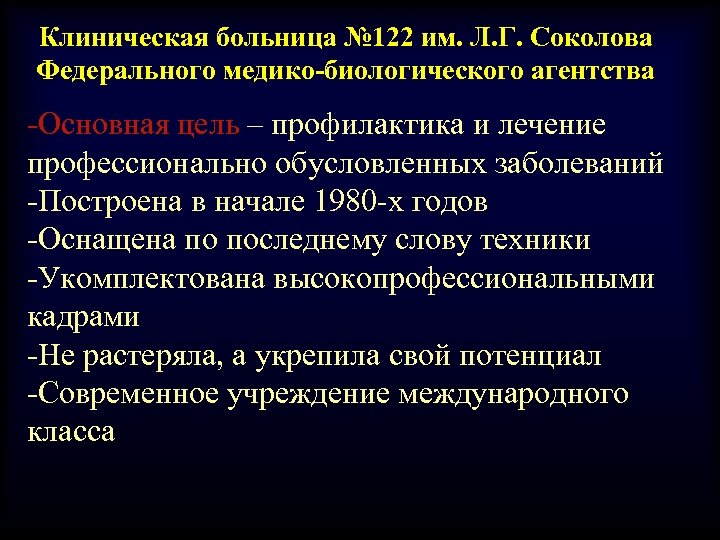 Клиническая больница №122 им. Л.Г. Соколова Федерального медико-биологического агентства

-Основная цель – профилактика и лечение профессионально обусловленных заболеваний
-Построена в начале 1980-х годов
-Оснащена по последнему слову техники
-Укомплектована высокопрофессиональными кадрами
-Не растеряла, а укрепила свой потенциал
-Современное учреждение международного класса